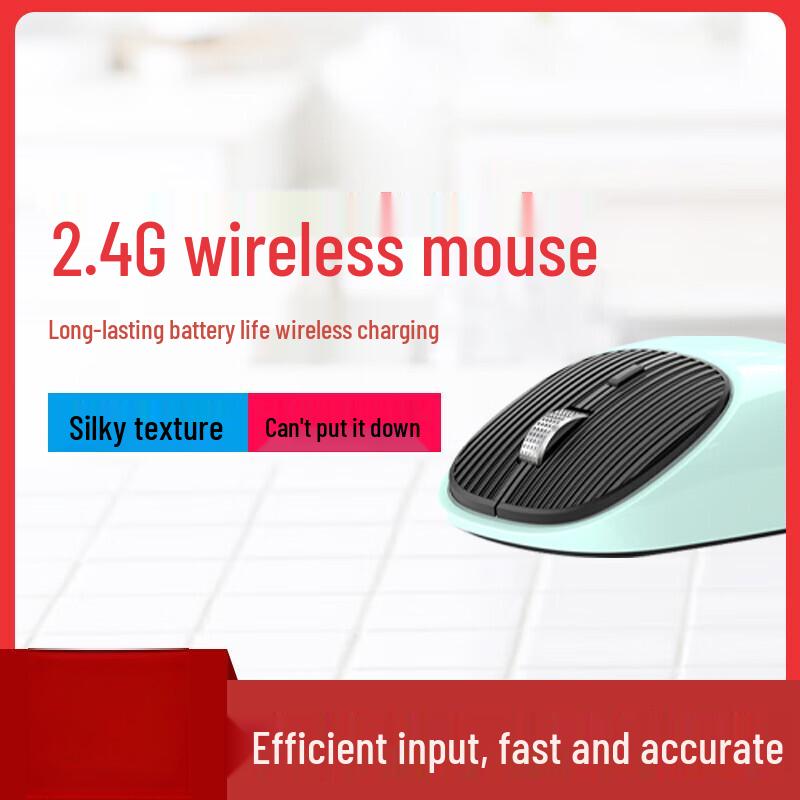 2.4G wireless mouse

Long-lasting battery life wireless charging

Silky texture

Can't put it down

Efficient input, fast and accurate